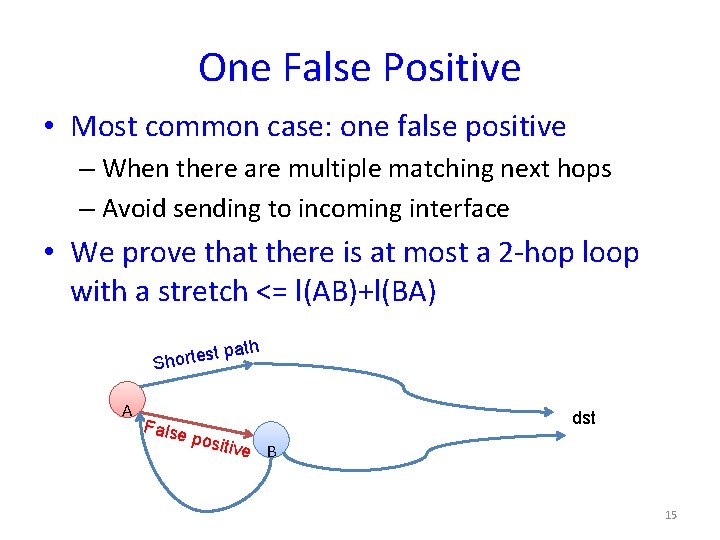 One False Positive

• Most common case: one false positive

– When there are multiple matching next hops

– Avoid sending to incoming interface

• We prove that there is at most a 2-hop loop with a stretch <= l(AB)+l(BA)

Shortest path

A

False positive

B

dst

15